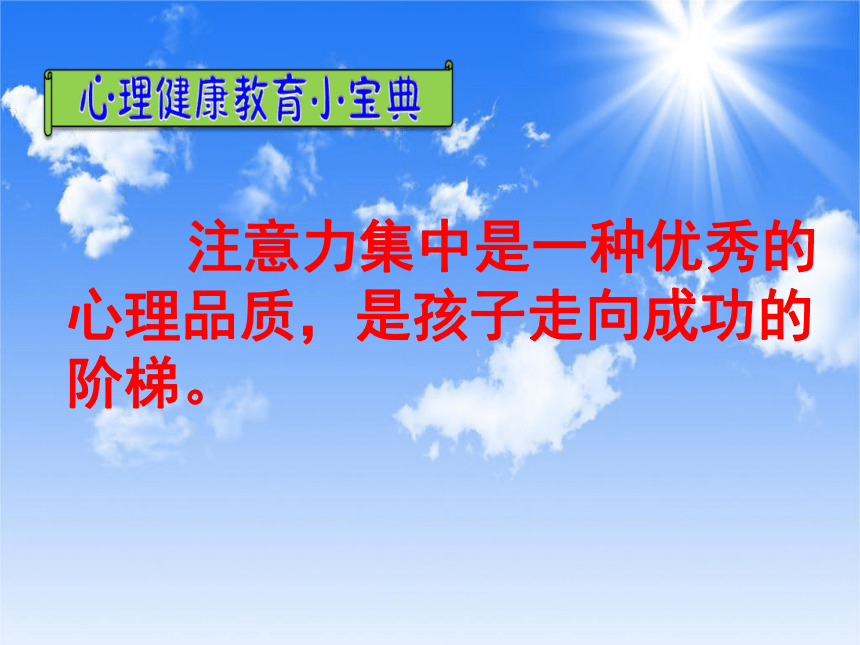 心理健康教育小宝典

注意力集中是一种优秀的心理品质，是孩子走向成功的阶梯。